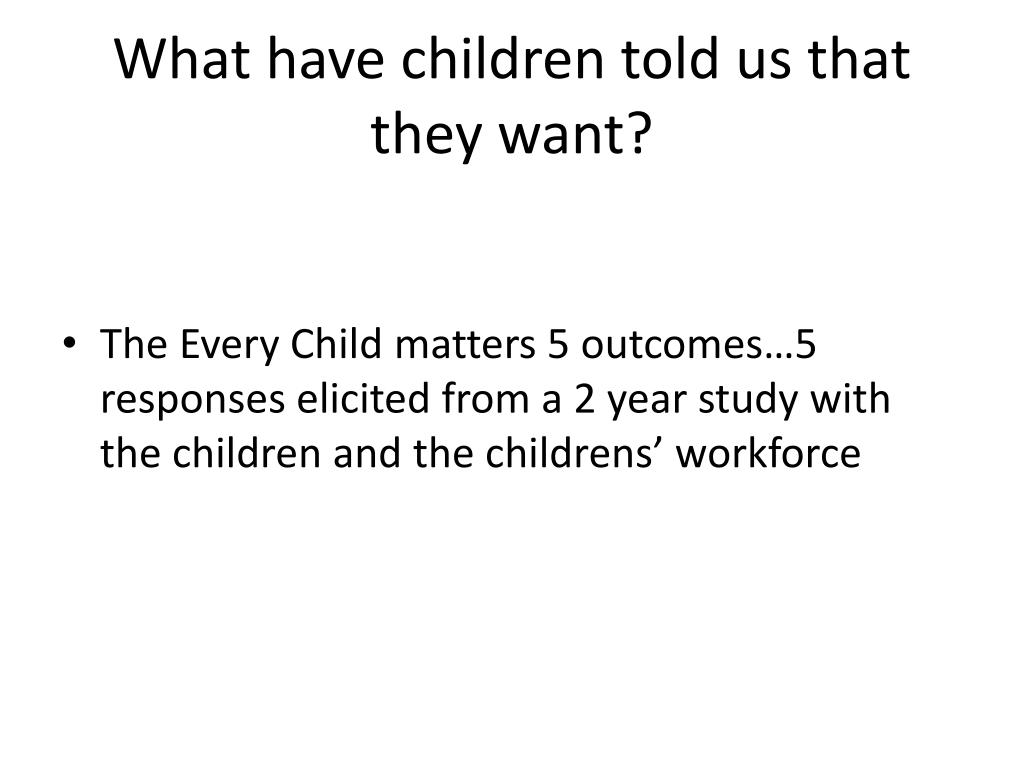 What have children told us that they want?

• The Every Child matters 5 outcomes…5 responses elicited from a 2 year study with the children and the childrens’ workforce